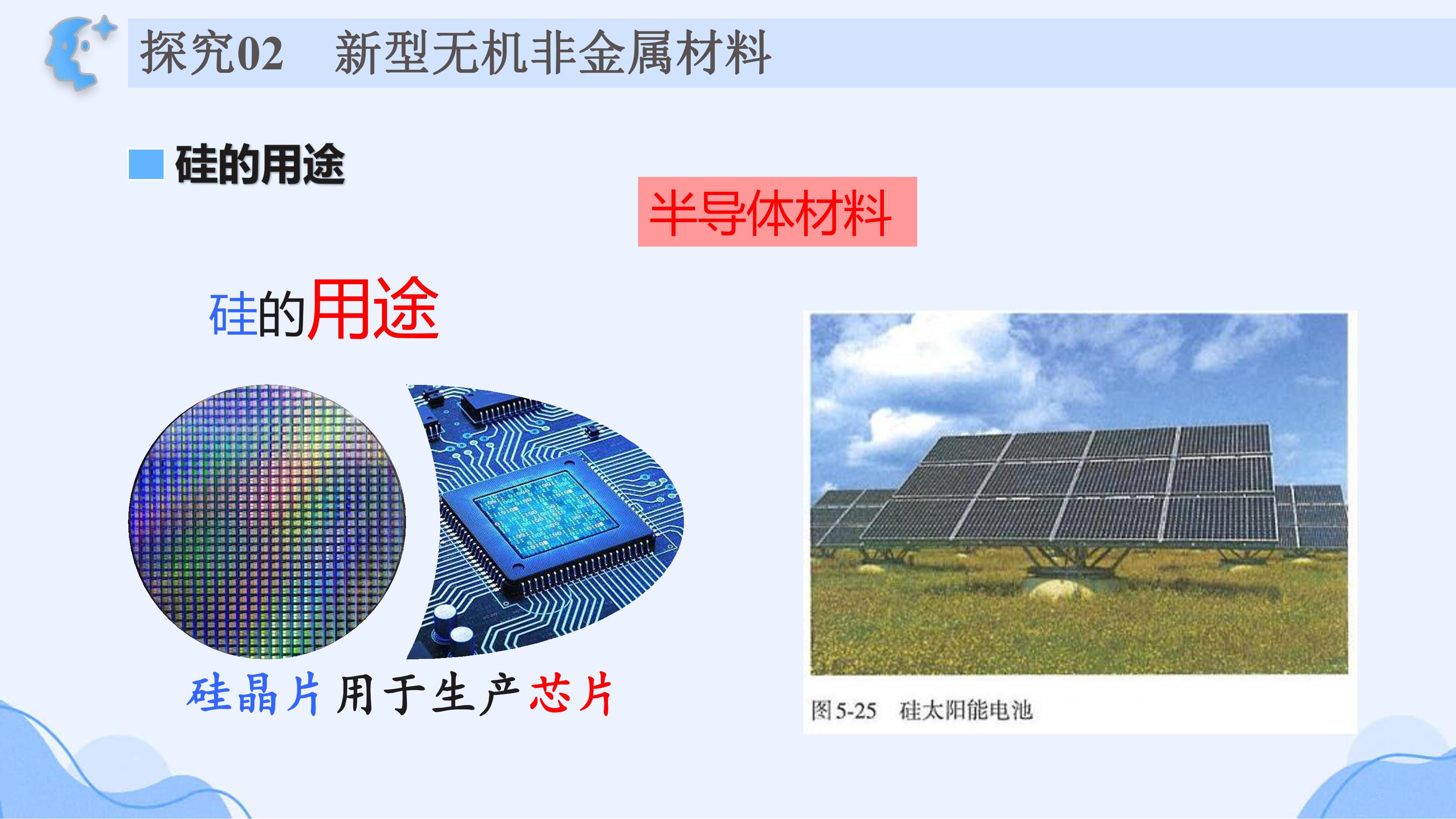 探究02　新型无机非金属材料

硅的用途

半导体材料

硅的用途

硅晶片用于生产芯片

图 5-25　硅太阳能电池